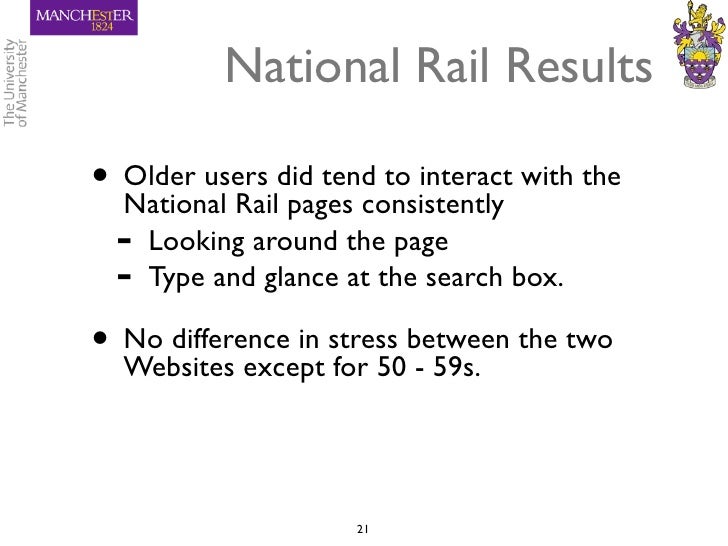 MANCHESTER
1824

The University
of Manchester

National Rail Results

• Older users did tend to interact with the National Rail pages consistently
- Looking around the page
- Type and glance at the search box.

• No difference in stress between the two Websites except for 50 - 59s.

21